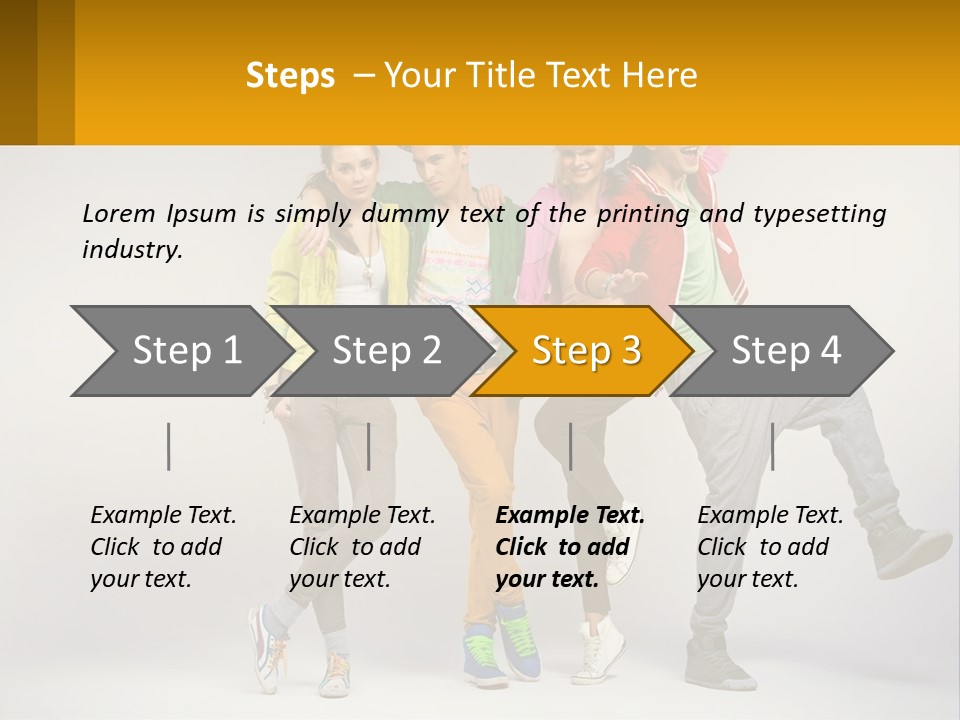 Steps – Your Title Text Here

Lorem Ipsum is simply dummy text of the printing and typesetting industry.

Step 1

Step 2

Step 3

Step 4

Example Text. Click to add your text.

Example Text. Click to add your text.

Example Text. Click to add your text.

Example Text. Click to add your text.